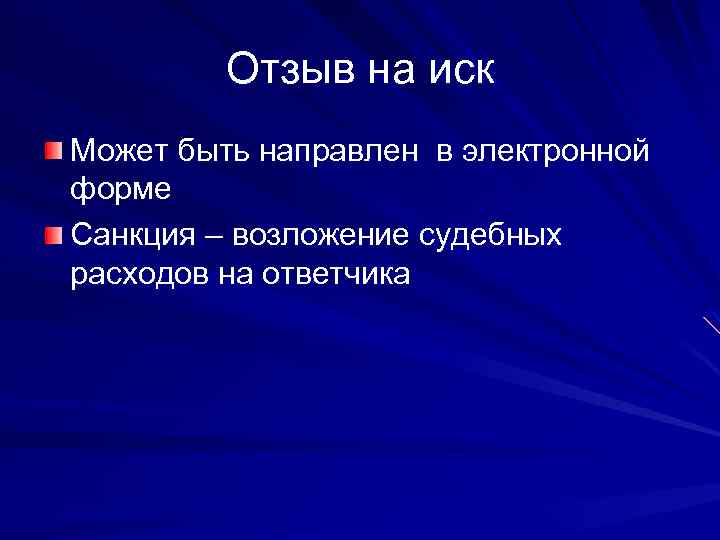 Отзыв на иск

Может быть направлен  в электронной форме

Санкция – возложение судебных расходов на ответчика